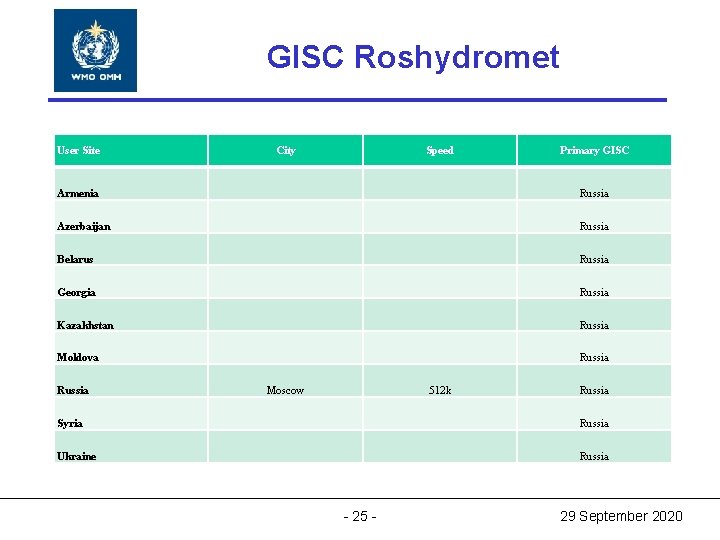 WMO OMM

GISC Roshydromet

| User Site | City | Speed | Primary GISC |
|---|---|---|---|
| Armenia | | | Russia |
| Azerbaijan | | | Russia |
| Belarus | | | Russia |
| Georgia | | | Russia |
| Kazakhstan | | | Russia |
| Moldova | | | Russia |
| Russia | Moscow | 512k | Russia |
| Syria | | | Russia |
| Ukraine | | | Russia |

- 25 -

29 September 2020